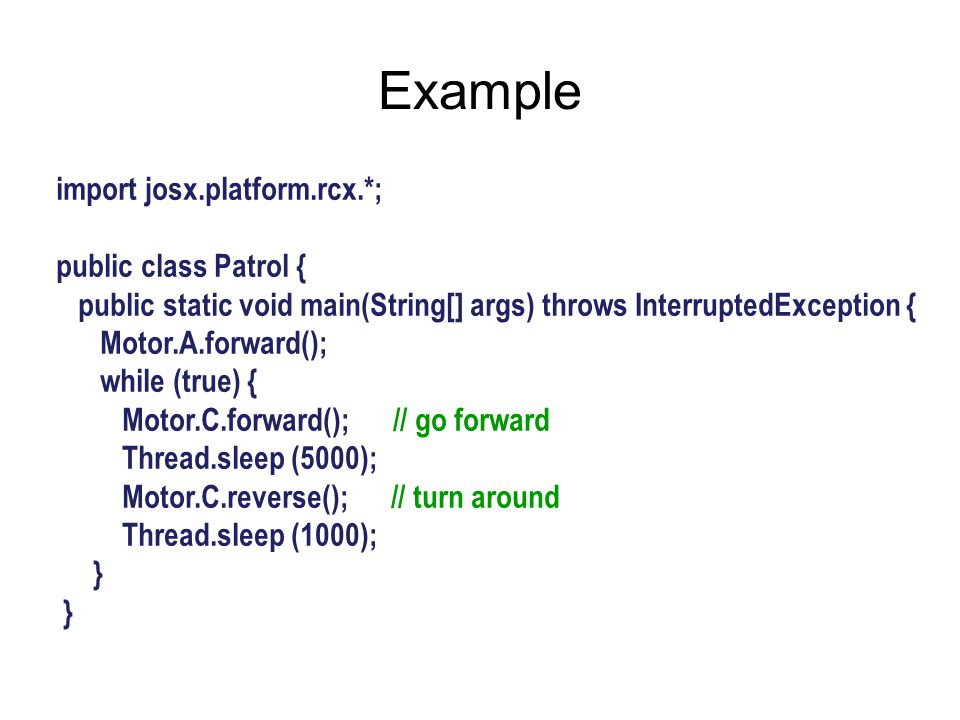 Example

import josx.platform.rcx.*;

public class Patrol {
  public static void main(String[] args) throws InterruptedException {
    Motor.A.forward();
    while (true) {
      Motor.C.forward();      // go forward
      Thread.sleep (5000);
      Motor.C.reverse();      // turn around
      Thread.sleep (1000);
    }
}